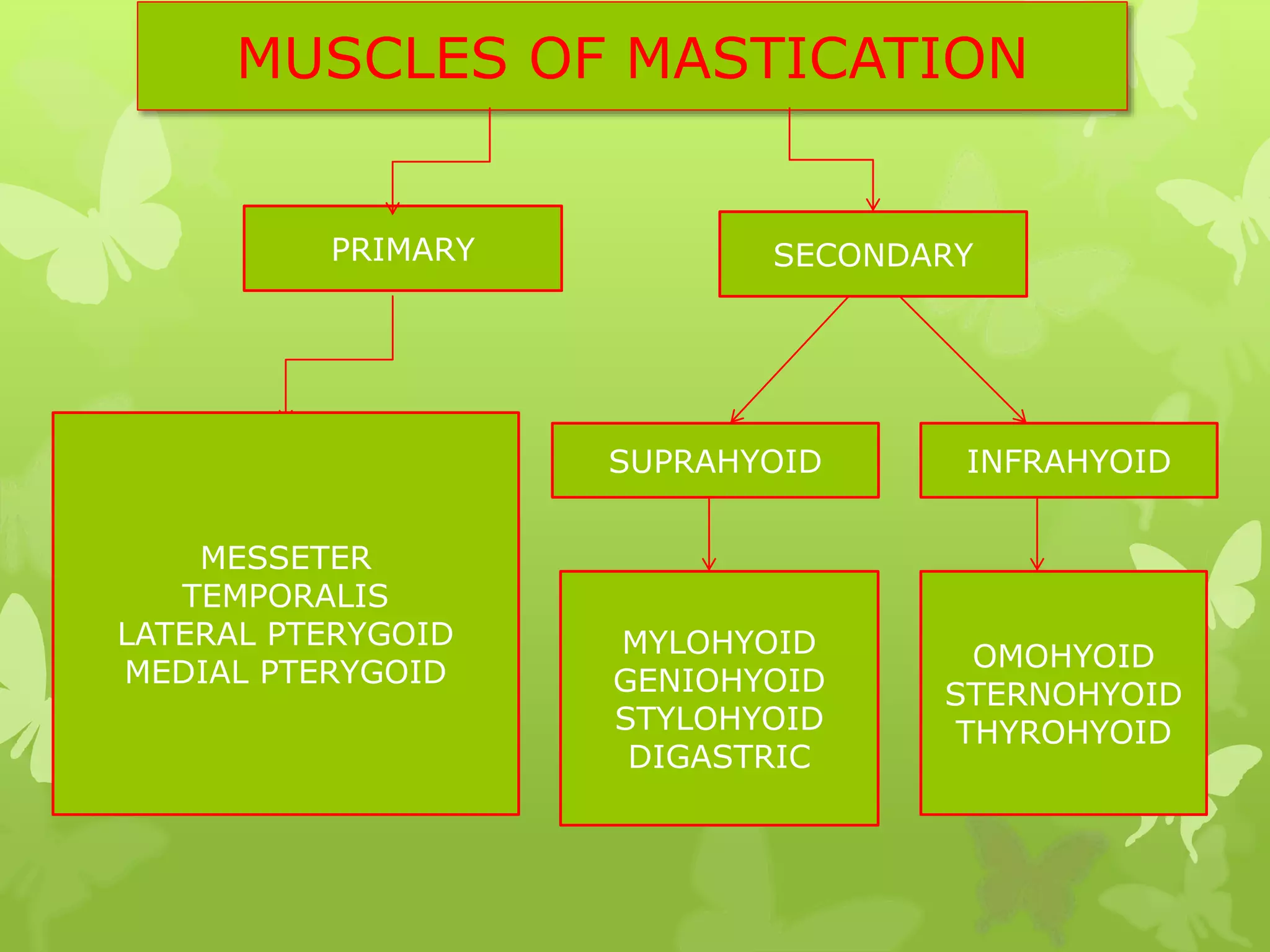 MUSCLES OF MASTICATION

PRIMARY

SECONDARY

MESSETER
TEMPORALIS
LATERAL PTERYGOID
MEDIAL PTERYGOID

SUPRAHYOID

INFRAHYOID

MYLOHYOID
GENIOHYOID
STYLOHYOID
DIGASTRIC

OMOHYOID
STERNOHYOID
THYROHYOID